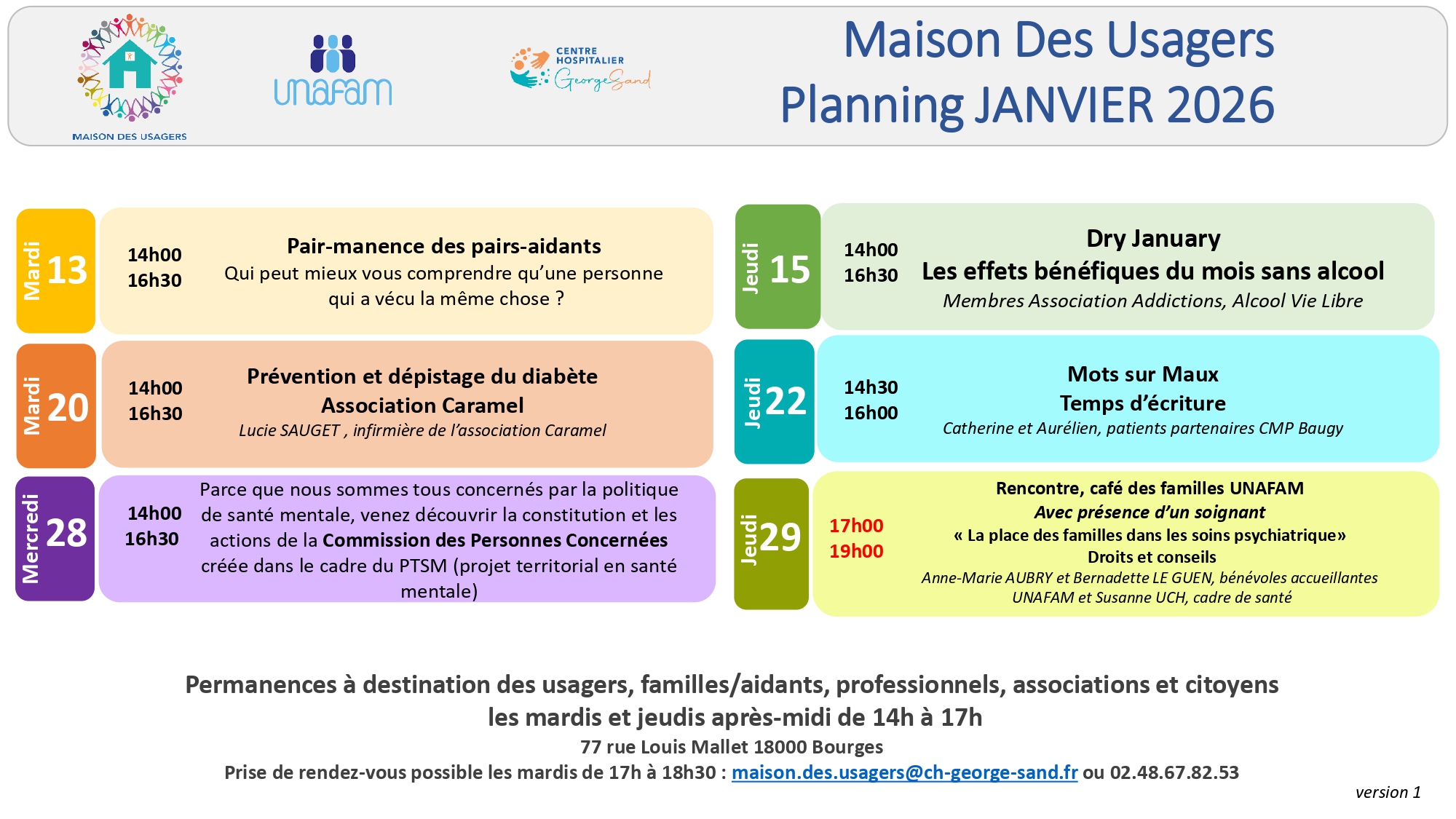 MAISON DES USAGERS

unafam

CENTRE HOSPITALIER George Sand

Maison Des Usagers
Planning JANVIER 2026

Mardi 13
14h00
16h30
Pair-manence des pairs-aidants
Qui peut mieux vous comprendre qu'une personne qui a vécu la même chose ?

Mardi 20
14h00
16h30
Prévention et dépistage du diabète
Association Caramel
Lucie SAUGET , infirmière de l'association Caramel

Mercredi 28
14h00
16h30
Parce que nous sommes tous concernés par la politique de santé mentale, venez découvrir la constitution et les actions de la Commission des Personnes Concernées créée dans le cadre du PTSM (projet territorial en santé mentale)

Jeudi 15
14h00
16h30
Dry January
Les effets bénéfiques du mois sans alcool
Membres Association Addictions, Alcool Vie Libre

Jeudi 22
14h30
16h00
Mots sur Maux
Temps d'écriture
Catherine et Aurélien, patients partenaires CMP Baugy

Jeudi 29
17h00
19h00
Rencontre, café des familles UNAFAM
Avec présence d'un soignant
« La place des familles dans les soins psychiatrique»
Droits et conseils
Anne-Marie AUBRY et Bernadette LE GUEN, bénévoles accueillantes UNAFAM et Susanne UCH, cadre de santé

Permanences à destination des usagers, familles/aidants, professionnels, associations et citoyens
les mardis et jeudis après-midi de 14h à 17h
77 rue Louis Mallet 18000 Bourges
Prise de rendez-vous possible les mardis de 17h à 18h30 : maison.des.usagers@ch-george-sand.fr ou 02.48.67.82.53

version 1